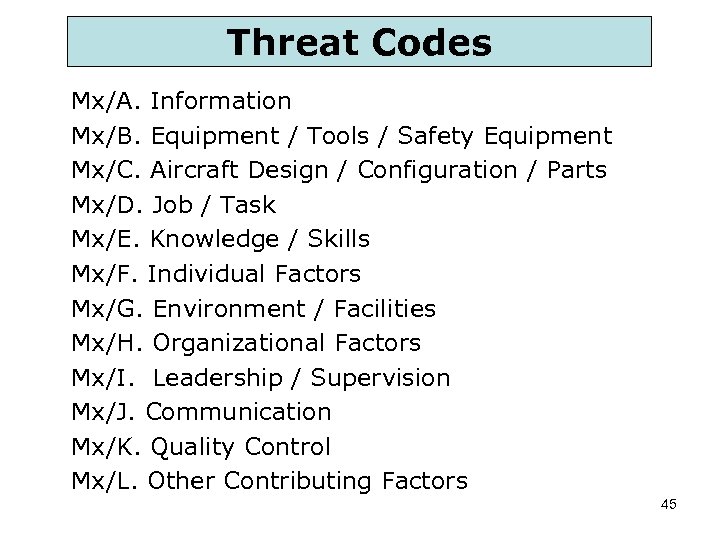 Threat Codes

Mx/A. Information
Mx/B. Equipment / Tools / Safety Equipment
Mx/C. Aircraft Design / Configuration / Parts
Mx/D. Job / Task
Mx/E. Knowledge / Skills
Mx/F. Individual Factors
Mx/G. Environment / Facilities
Mx/H. Organizational Factors
Mx/I. Leadership / Supervision
Mx/J. Communication
Mx/K. Quality Control
Mx/L. Other Contributing Factors

45